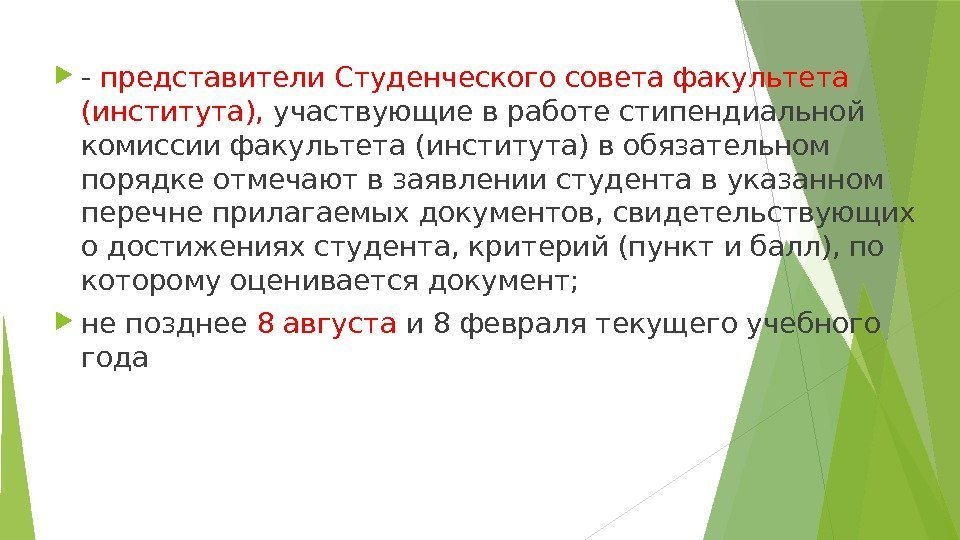 - представители Студенческого совета факультета (института), участвующие в работе стипендиальной комиссии факультета (института) в обязательном порядке отмечают в заявлении студента в указанном перечне прилагаемых документов, свидетельствующих о достижениях студента, критерий (пункт и балл), по которому оценивается документ;

не позднее 8 августа и 8 февраля текущего учебного года